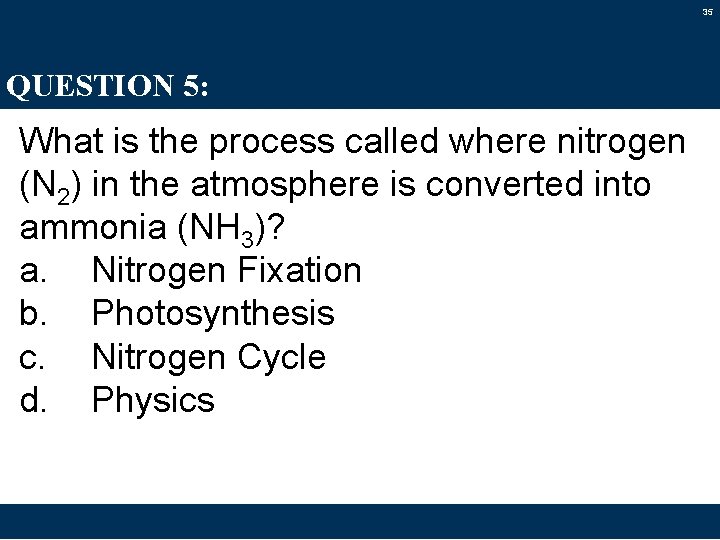 35

QUESTION 5:

What is the process called where nitrogen ($N_2$) in the atmosphere is converted into ammonia ($NH_3$)?
a. Nitrogen Fixation
b. Photosynthesis
c. Nitrogen Cycle
d. Physics